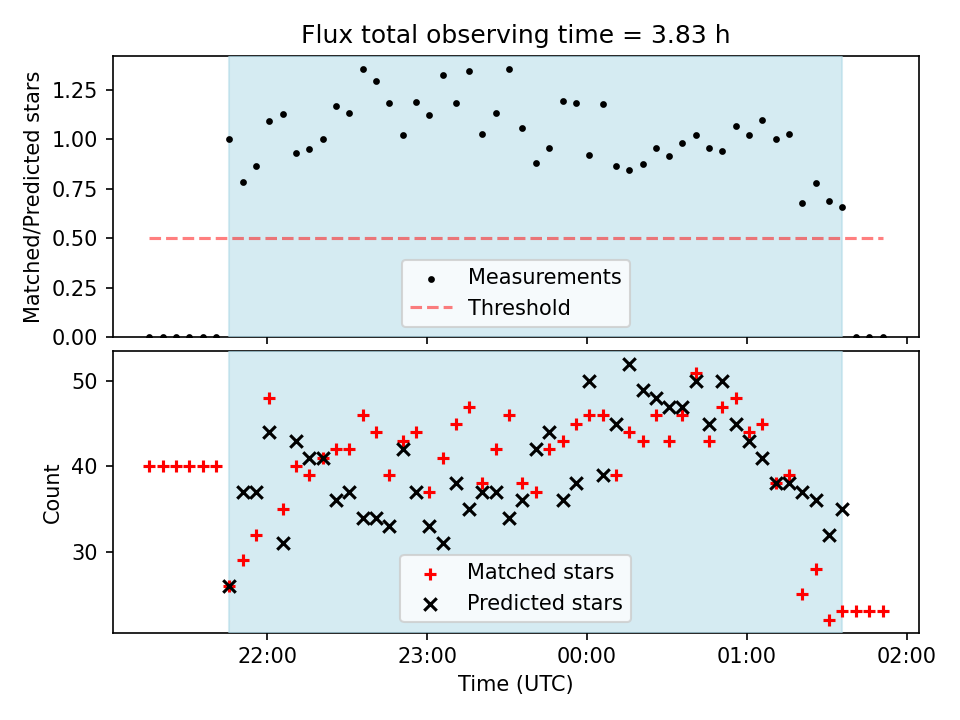 Flux total observing time = 3.83 h

Matched/Predicted stars

1.25
1.00
0.75
0.50
0.25
0.00

Measurements
Threshold

Count

50
40
30

Matched stars
Predicted stars

22:00
23:00
00:00
01:00
02:00

Time (UTC)